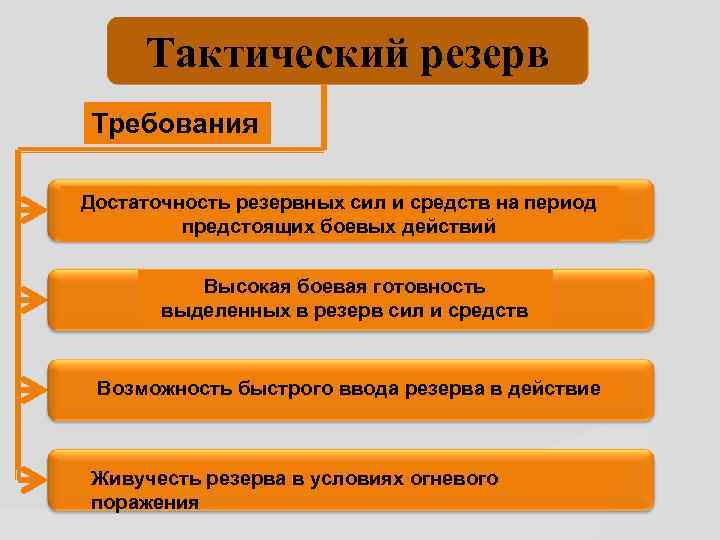 Тактический резерв

Требования

Достаточность резервных сил и средств на период предстоящих боевых действий

Высокая боевая готовность выделенных в резерв сил и средств

Возможность быстрого ввода резерва в действие

Живучесть резерва в условиях огневого поражения